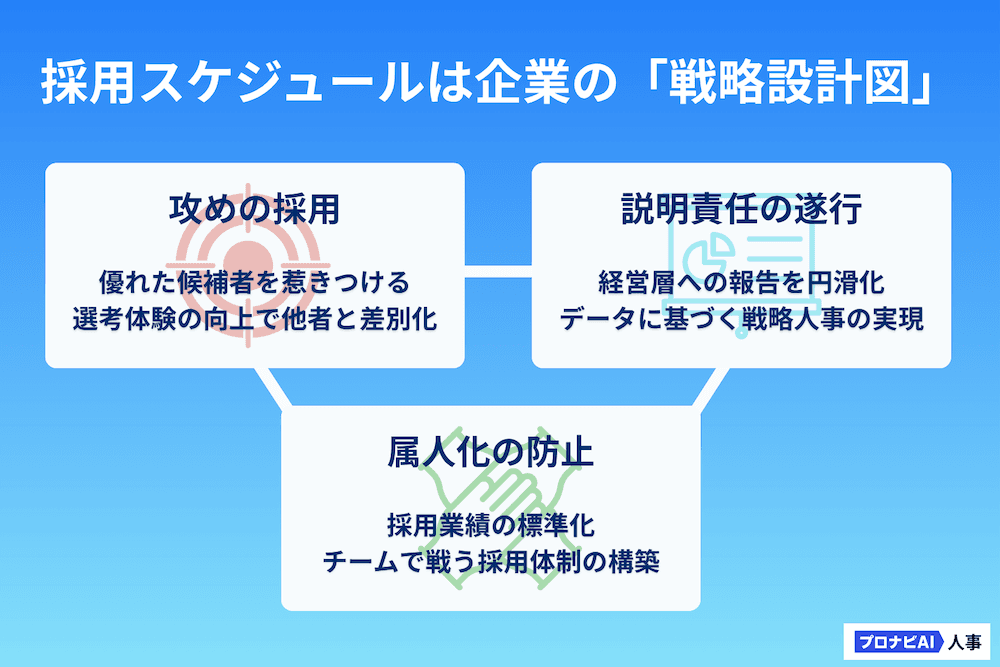 採用スケジュールは企業の「戦略設計図」

攻めの採用

優れた候補者を惹きつける
選考体験の向上で他者と差別化

説明責任の遂行

経営層への報告を円滑化
データに基づく戦略人事の実現

属人化の防止

採用業績の標準化
チームで戦う採用体制の構築

プロナビAI 人事